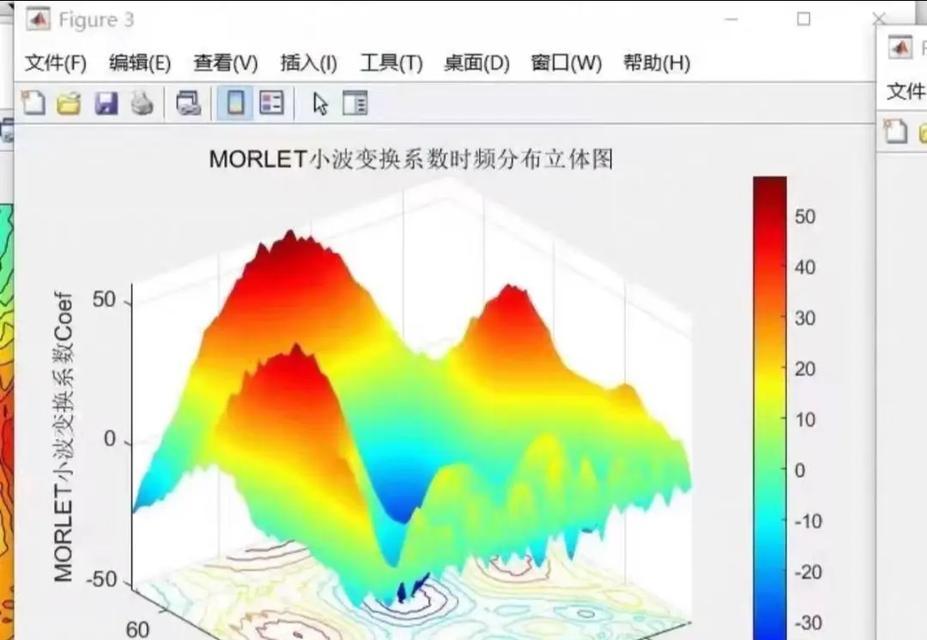 Figure 3

文件(F) 编辑(E) 查看(V) 插入(I) 工具(T) 桌面(D) 窗口(W) 帮助(H)

文件

MORLET小波变换系数时频分布立体图

MORLET小波变换系数Coef

50
0
-50
60

50
40
30
20
10
0
-10
-20
-30